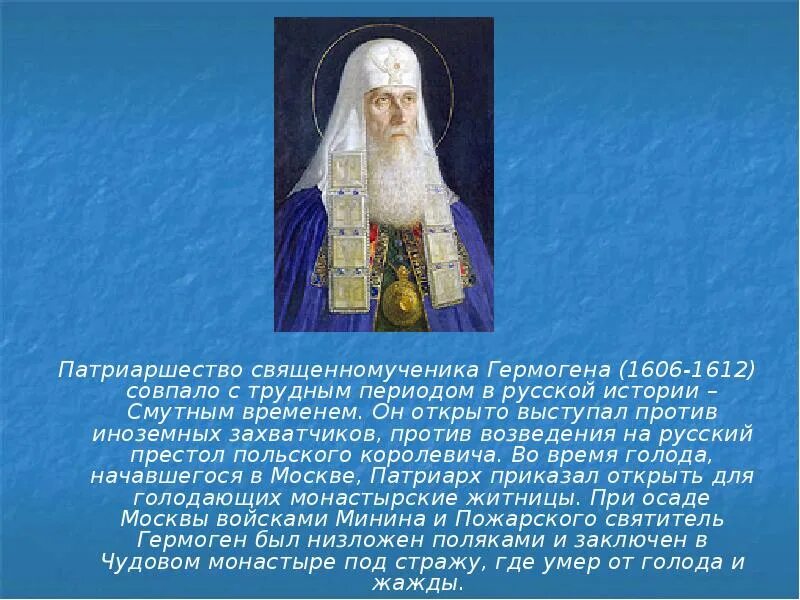 Патриаршество священномученика Гермогена (1606-1612) совпало с трудным периодом в русской истории – Смутным временем. Он открыто выступал против иноземных захватчиков, против возведения на русский престол польского королевича. Во время голода, начавшегося в Москве, Патриарх приказал открыть для голодающих монастырские житницы. При осаде Москвы войсками Минина и Пожарского святитель Гермоген был низложен поляками и заключен в Чудовом монастыре под стражу, где умер от голода и жажды.